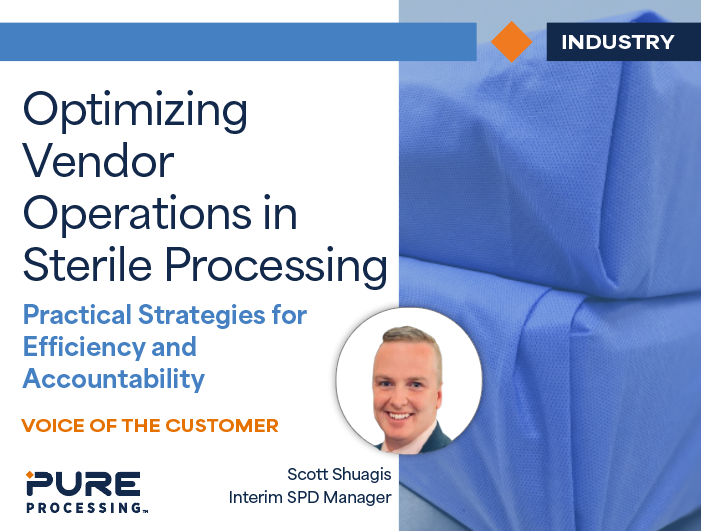 INDUSTRY

Optimizing Vendor Operations in Sterile Processing

Practical Strategies for Efficiency and Accountability

VOICE OF THE CUSTOMER

PURE PROCESSING™

Scott Shuagis
Interim SPD Manager